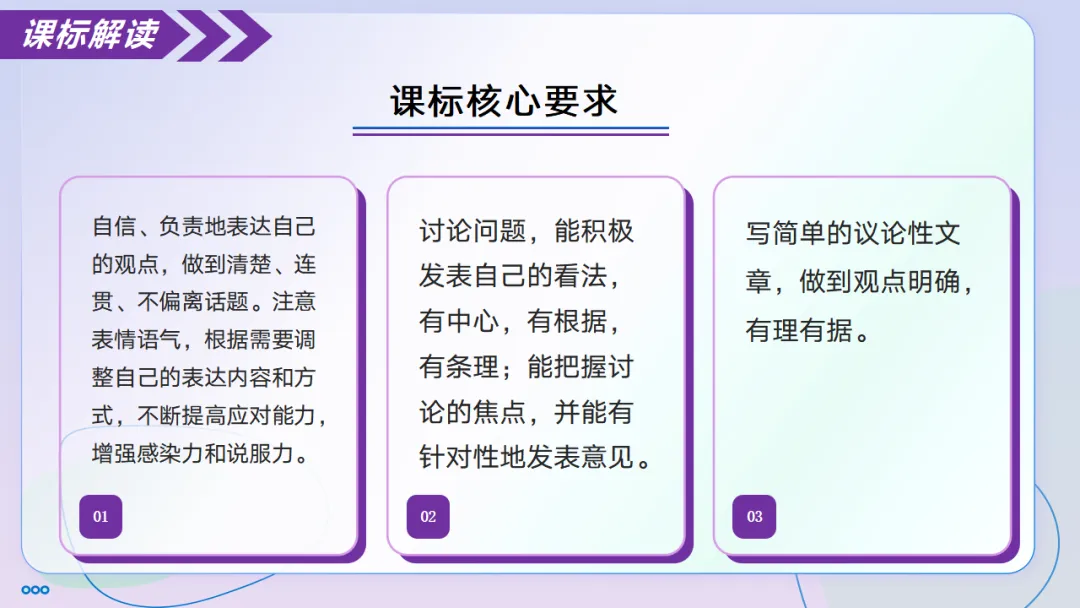 课标解读

课标核心要求

自信、负责地表达自己的观点，做到清楚、连贯、不偏离话题。注意表情语气，根据需要调整自己的表达内容和方式，不断提高应对能力，增强感染力和说服力。

01

讨论问题，能积极发表自己的看法，有中心，有根据，有条理；能把握讨论的焦点，并能有针对性地发表意见。

02

写简单的议论性文章，做到观点明确，有理有据。

03